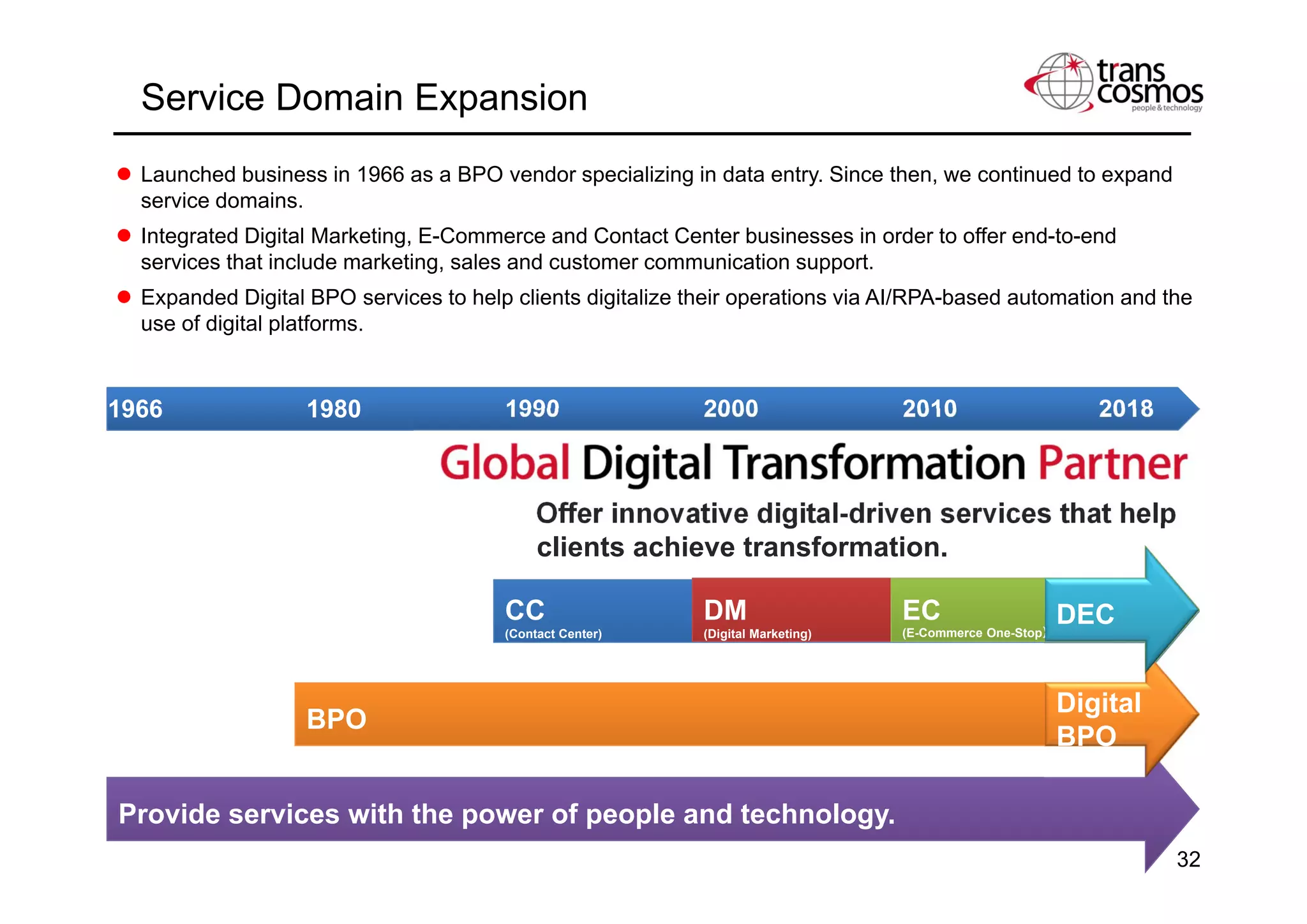 Service Domain Expansion

trans cosmos
people & technology

● Launched business in 1966 as a BPO vendor specializing in data entry. Since then, we continued to expand service domains.

● Integrated Digital Marketing, E-Commerce and Contact Center businesses in order to offer end-to-end services that include marketing, sales and customer communication support.

● Expanded Digital BPO services to help clients digitalize their operations via AI/RPA-based automation and the use of digital platforms.

1966 1980 1990 2000 2010 2018

Global Digital Transformation Partner

Offer innovative digital-driven services that help clients achieve transformation.

CC (Contact Center)

DM (Digital Marketing)

EC (E-Commerce One-Stop)

DEC

BPO

Digital BPO

Provide services with the power of people and technology.

32